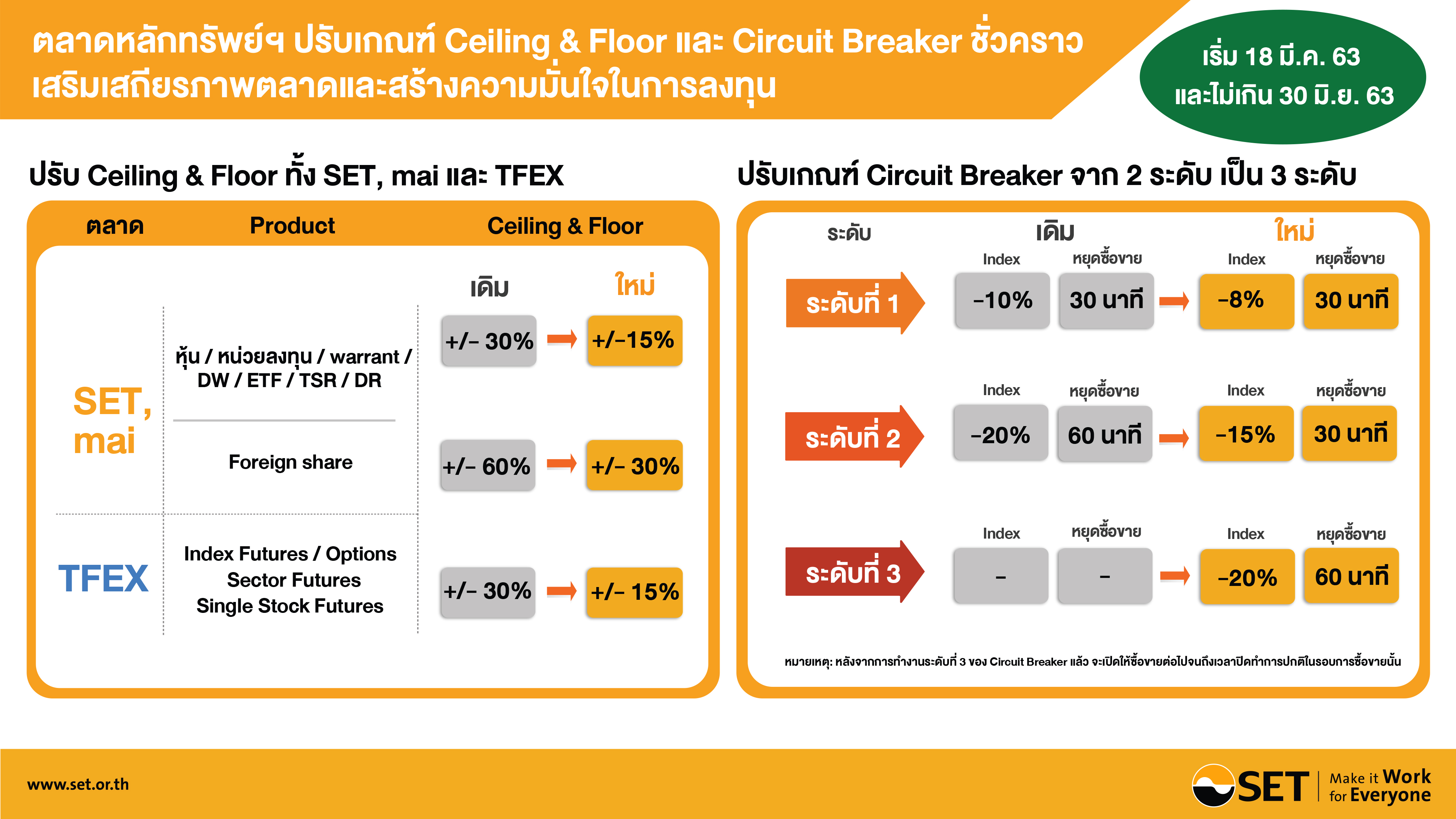 ตลาดหลักทรัพย์ฯ ปรับเกณฑ์ Ceiling & Floor และ Circuit Breaker ชั่วคราว เสริมเสถียรภาพตลาดและสร้างความมั่นใจในการลงทุน

เริ่ม 18 มี.ค. 63 และไม่เกิน 30 มิ.ย. 63

ปรับ Ceiling & Floor ทั้ง SET, mai และ TFEX

| ตลาด | Product | Ceiling & Floor เดิม | Ceiling & Floor ใหม่ |
|---|---|---|---|
| SET, mai | หุ้น / หน่วยลงทุน / warrant / DW / ETF / TSR / DR | +/- 30% | +/-15% |
| SET, mai | Foreign share | +/- 60% | +/- 30% |
| TFEX | Index Futures / Options Sector Futures Single Stock Futures | +/- 30% | +/- 15% |

ปรับเกณฑ์ Circuit Breaker จาก 2 ระดับ เป็น 3 ระดับ

| ระดับ | เดิม Index | เดิม หยุดซื้อขาย | ใหม่ Index | ใหม่ หยุดซื้อขาย |
|---|---|---|---|---|
| ระดับที่ 1 | -10% | 30 นาที | -8% | 30 นาที |
| ระดับที่ 2 | -20% | 60 นาที | -15% | 30 นาที |
| ระดับที่ 3 | - | - | -20% | 60 นาที |

หมายเหตุ: หลังจากการทำงานระดับที่ 3 ของ Circuit Breaker แล้ว จะเปิดให้ซื้อขายต่อไปจนถึงเวลาปิดทำการปกติในรอบการซื้อขายนั้น

www.set.or.th

SET Make it Work for Everyone